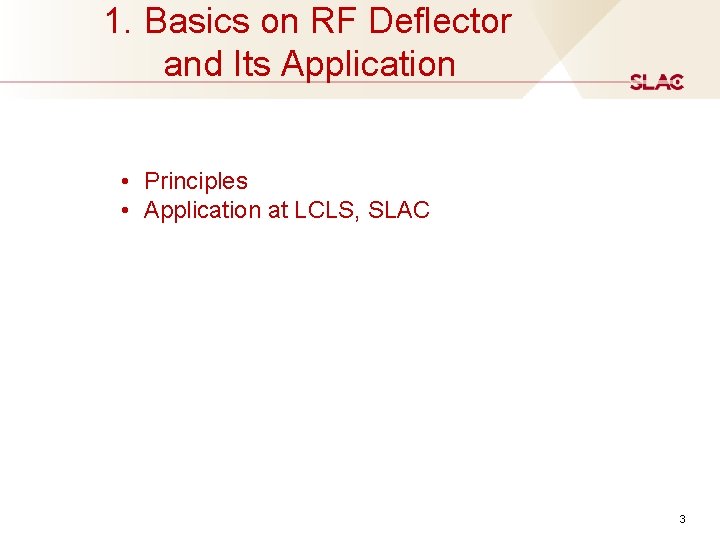 1. Basics on RF Deflector and Its Application

SLAC

• Principles
• Application at LCLS, SLAC

3